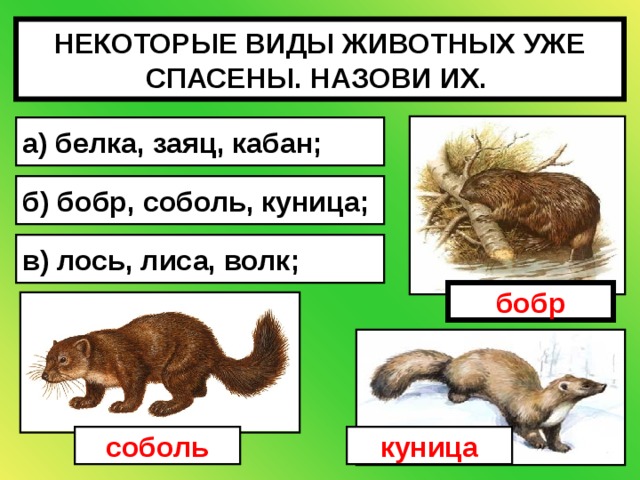 НЕКОТОРЫЕ ВИДЫ ЖИВОТНЫХ УЖЕ СПАСЕНЫ. НАЗОВИ ИХ.

а) белка, заяц, кабан;

б) бобр, соболь, куница;

в) лось, лиса, волк;

бобр

соболь

куница